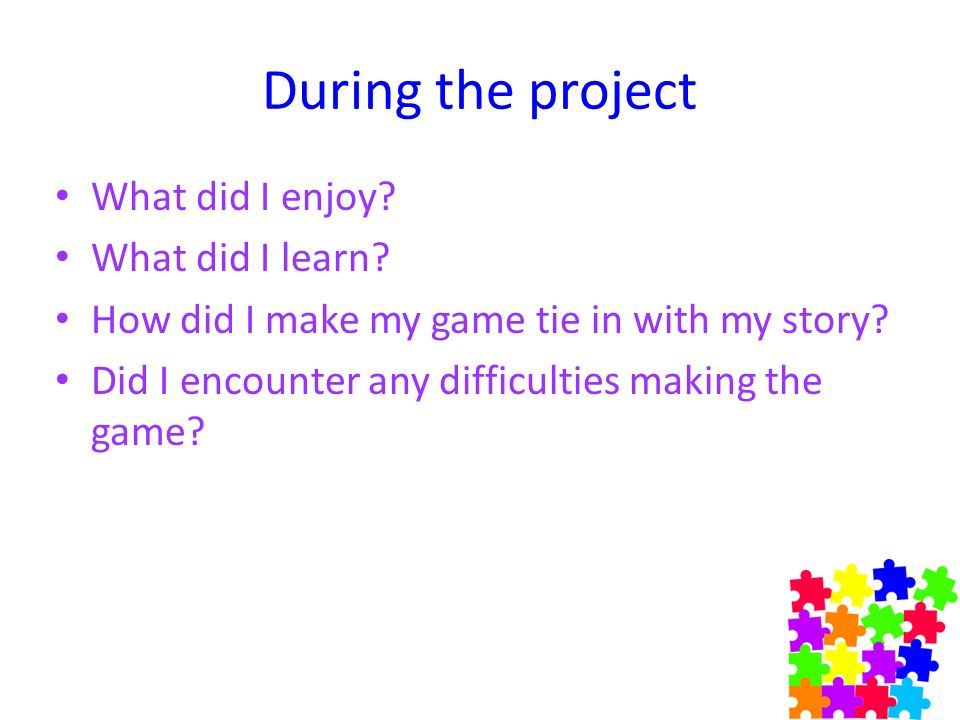 During the project

• What did I enjoy?
• What did I learn?
• How did I make my game tie in with my story?
• Did I encounter any difficulties making the game?